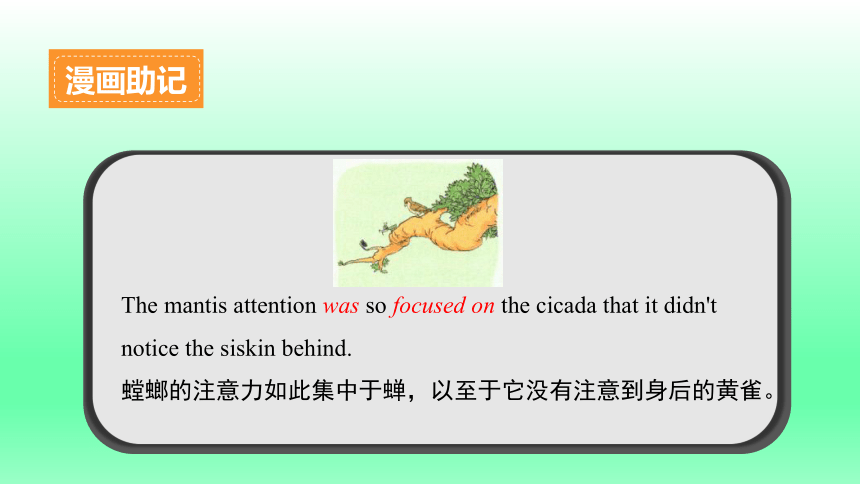 漫画助记

The mantis attention was so focused on the cicada that it didn't notice the siskin behind.

螳螂的注意力如此集中于蝉，以至于它没有注意到身后的黄雀。